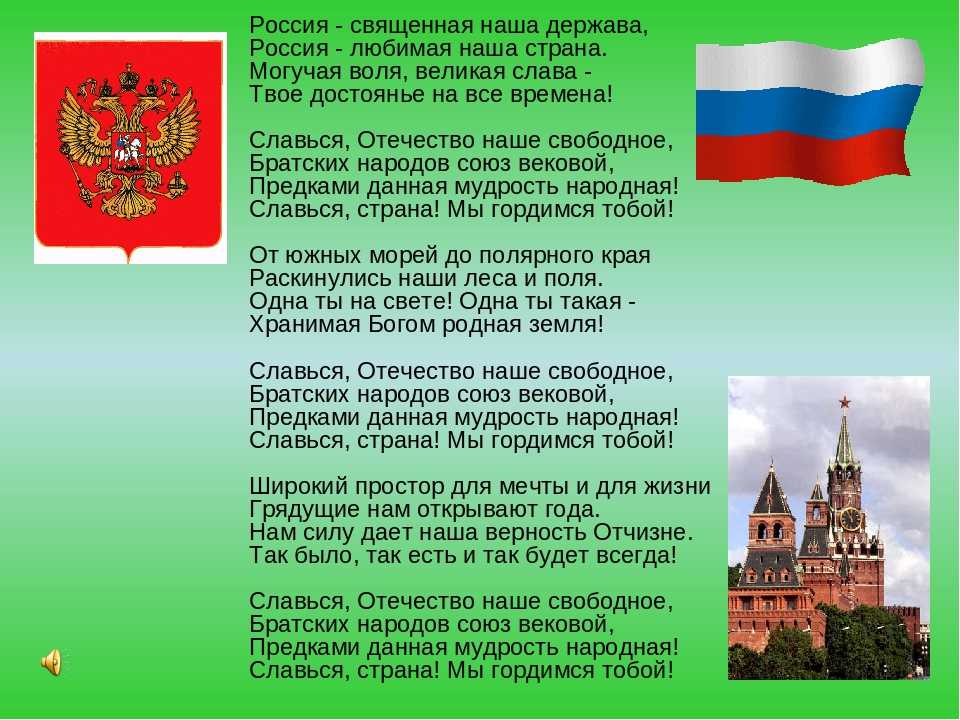 Россия - священная наша держава,
Россия - любимая наша страна.
Могучая воля, великая слава -
Твое достоянье на все времена!

Славься, Отечество наше свободное,
Братских народов союз вековой,
Предками данная мудрость народная!
Славься, страна! Мы гордимся тобой!

От южных морей до полярного края
Раскинулись наши леса и поля.
Одна ты на свете! Одна ты такая -
Хранимая Богом родная земля!

Славься, Отечество наше свободное,
Братских народов союз вековой,
Предками данная мудрость народная!
Славься, страна! Мы гордимся тобой!

Широкий простор для мечты и для жизни
Грядущие нам открывают года.
Нам силу дает наша верность Отчизне.
Так было, так есть и так будет всегда!

Славься, Отечество наше свободное,
Братских народов союз вековой,
Предками данная мудрость народная!
Славься, страна! Мы гордимся тобой!